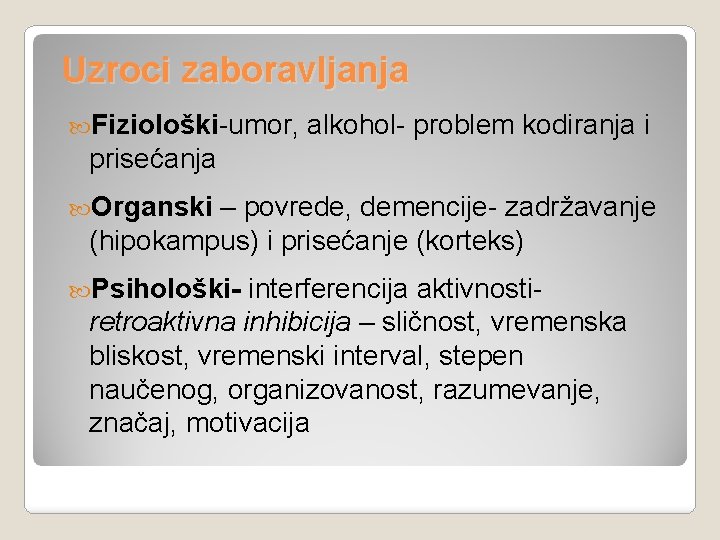 Uzroci zaboravljanja

Fiziološki-umor, alkohol- problem kodiranja i prisećanja

Organski – povrede, demencije- zadržavanje (hipokampus) i prisećanje (korteks)

Psihološki- interferencija aktivnosti- retroaktivna inhibicija – sličnost, vremenska bliskost, vremenski interval, stepen naučenog, organizovanost, razumevanje, značaj, motivacija